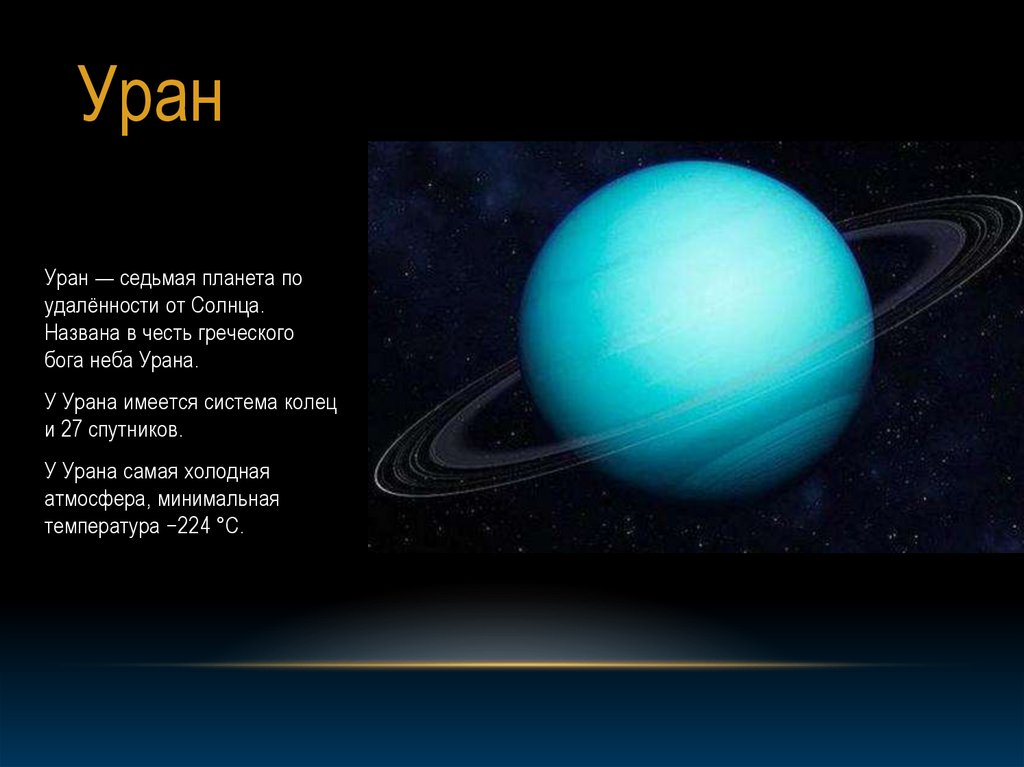 Уран

Уран — седьмая планета по удалённости от Солнца. Названа в честь греческого бога неба Урана.

У Урана имеется система колец и 27 спутников.

У Урана самая холодная атмосфера, минимальная температура −224 °C.